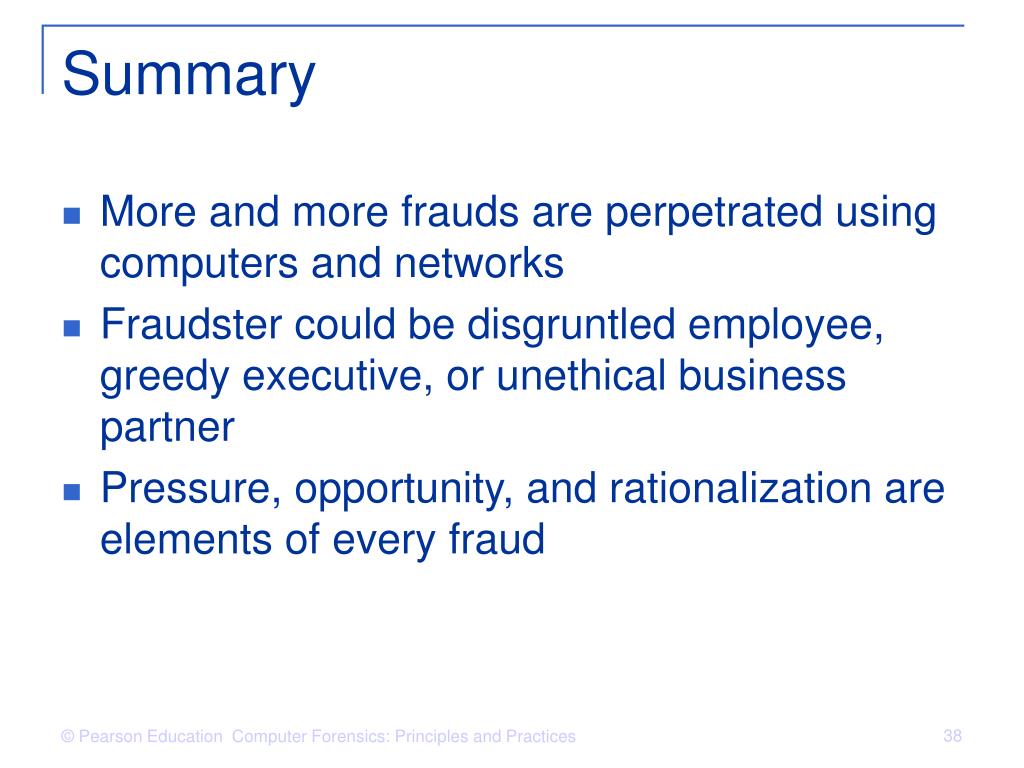 Summary

- More and more frauds are perpetrated using computers and networks
- Fraudster could be disgruntled employee, greedy executive, or unethical business partner
- Pressure, opportunity, and rationalization are elements of every fraud

© Pearson Education Computer Forensics: Principles and Practices

38